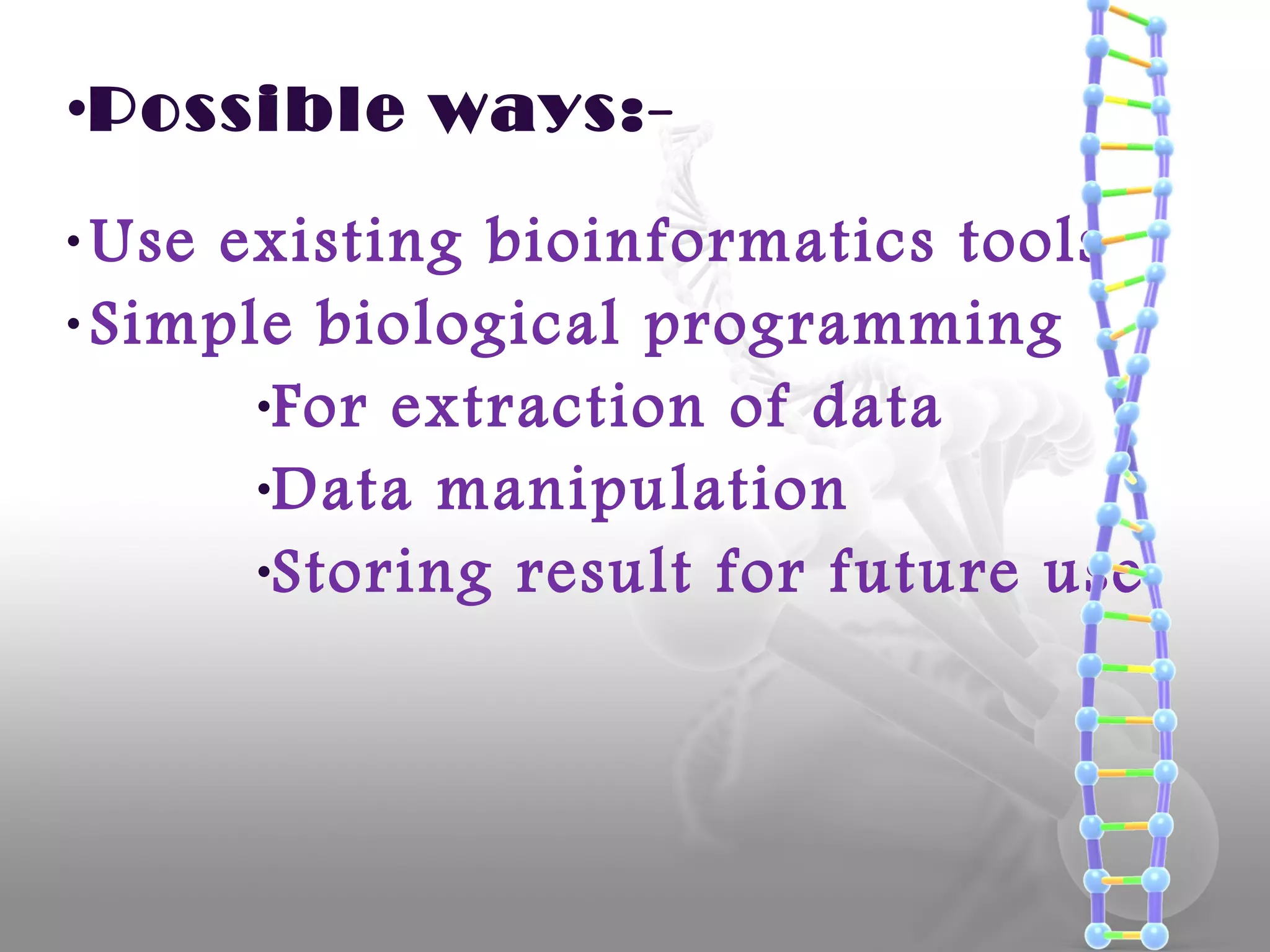 •Possible ways:-

•Use existing bioinformatics tools
•Simple biological programming
•For extraction of data
•Data manipulation
•Storing result for future use